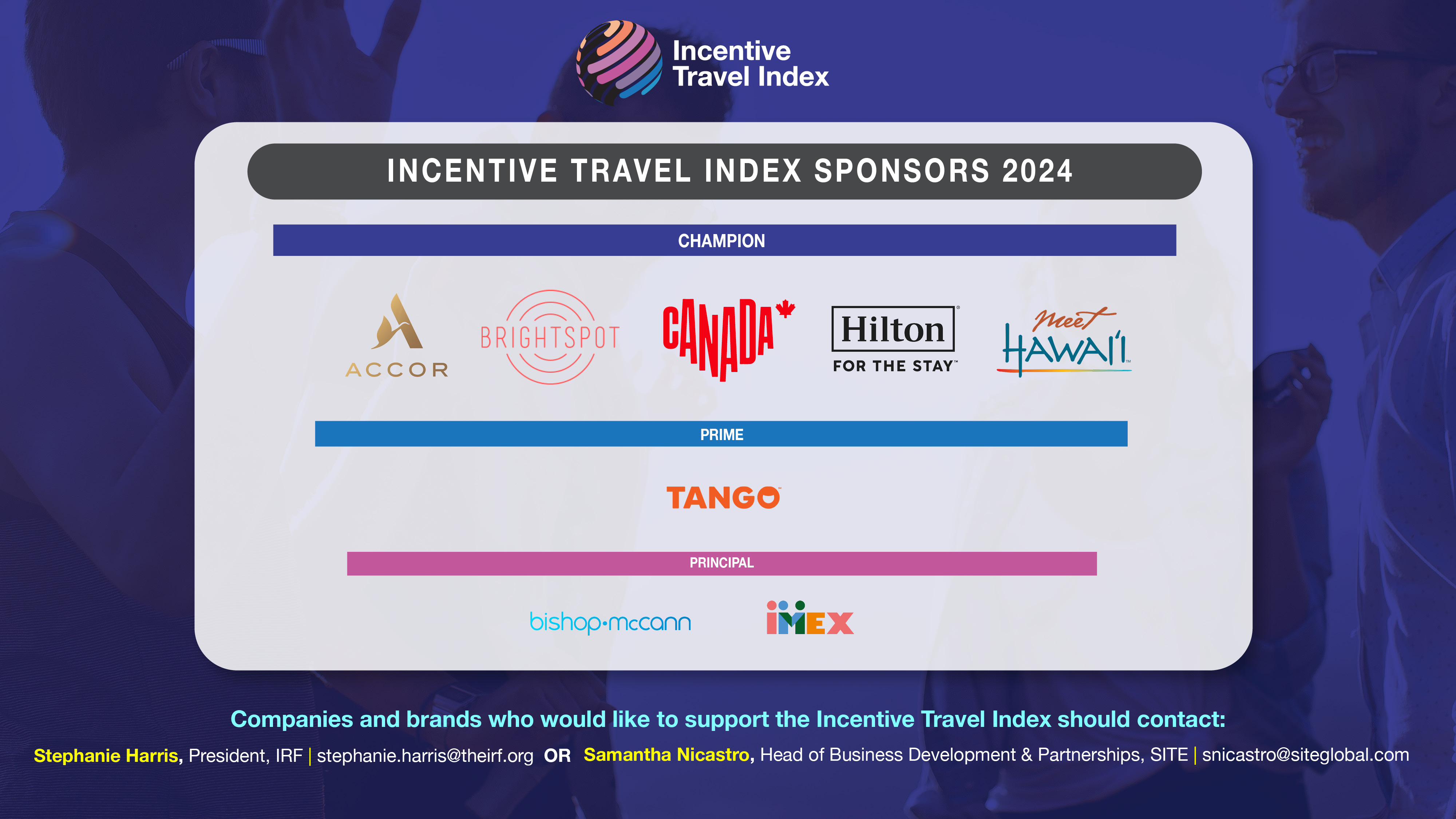 Incentive Travel Index

INCENTIVE TRAVEL INDEX SPONSORS 2024

CHAMPION

ACCOR

BRIGHTSPOT

CANADA

Hilton FOR THE STAY

Meet HAWAI'I

PRIME

TANGO

PRINCIPAL

bishop•mccann

IMEX

Companies and brands who would like to support the Incentive Travel Index should contact:

Stephanie Harris, President, IRF | stephanie.harris@theirf.org OR Samantha Nicastro, Head of Business Development & Partnerships, SITE | snicastro@siteglobal.com